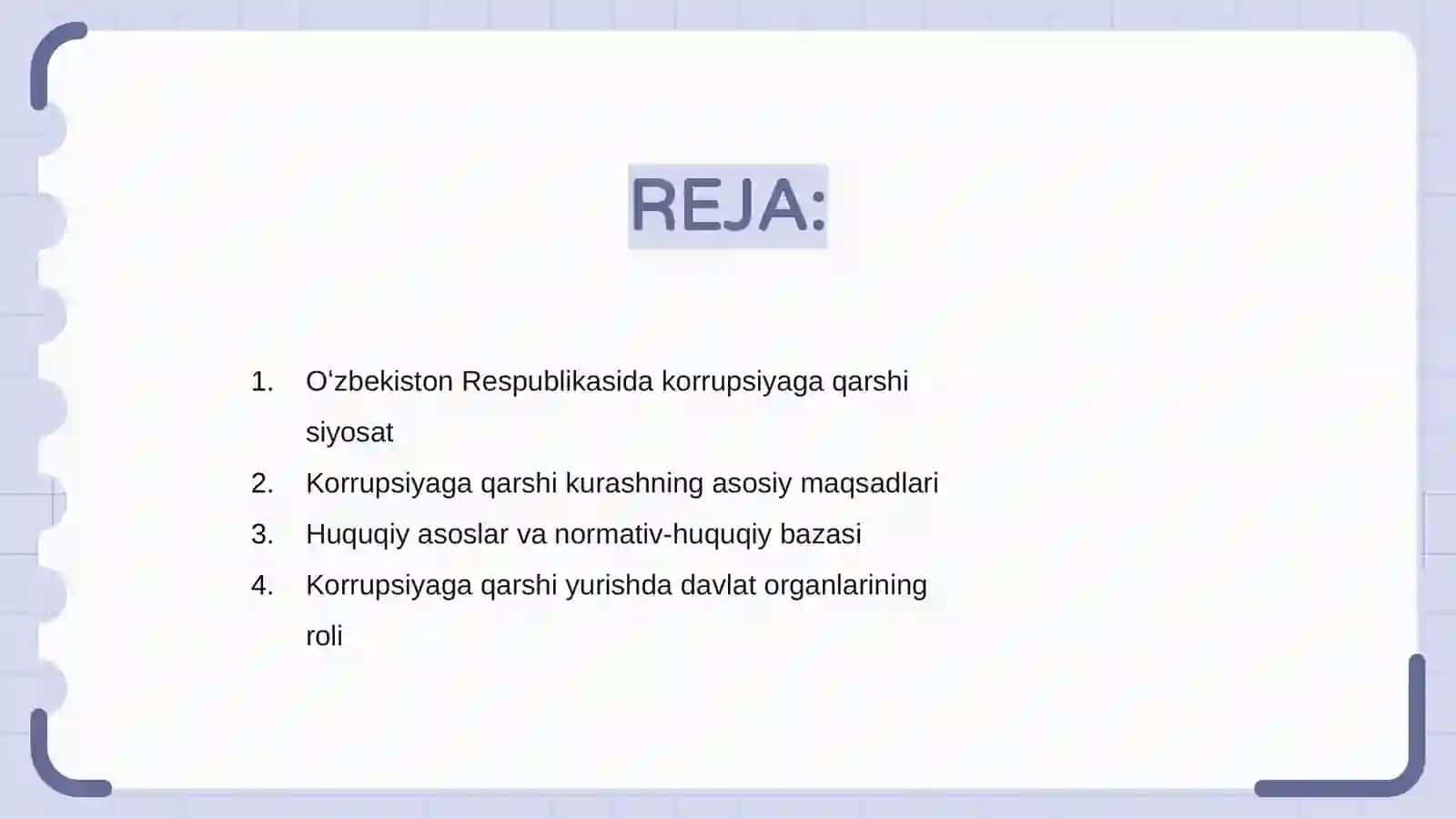 REJA:

1. O‘zbekiston Respublikasida korrupsiyaga qarshi siyosat
2. Korrupsiyaga qarshi kurashning asosiy maqsadlari
3. Huquqiy asoslar va normativ-huquqiy bazasi
4. Korrupsiyaga qarshi yurishda davlat organlarining roli